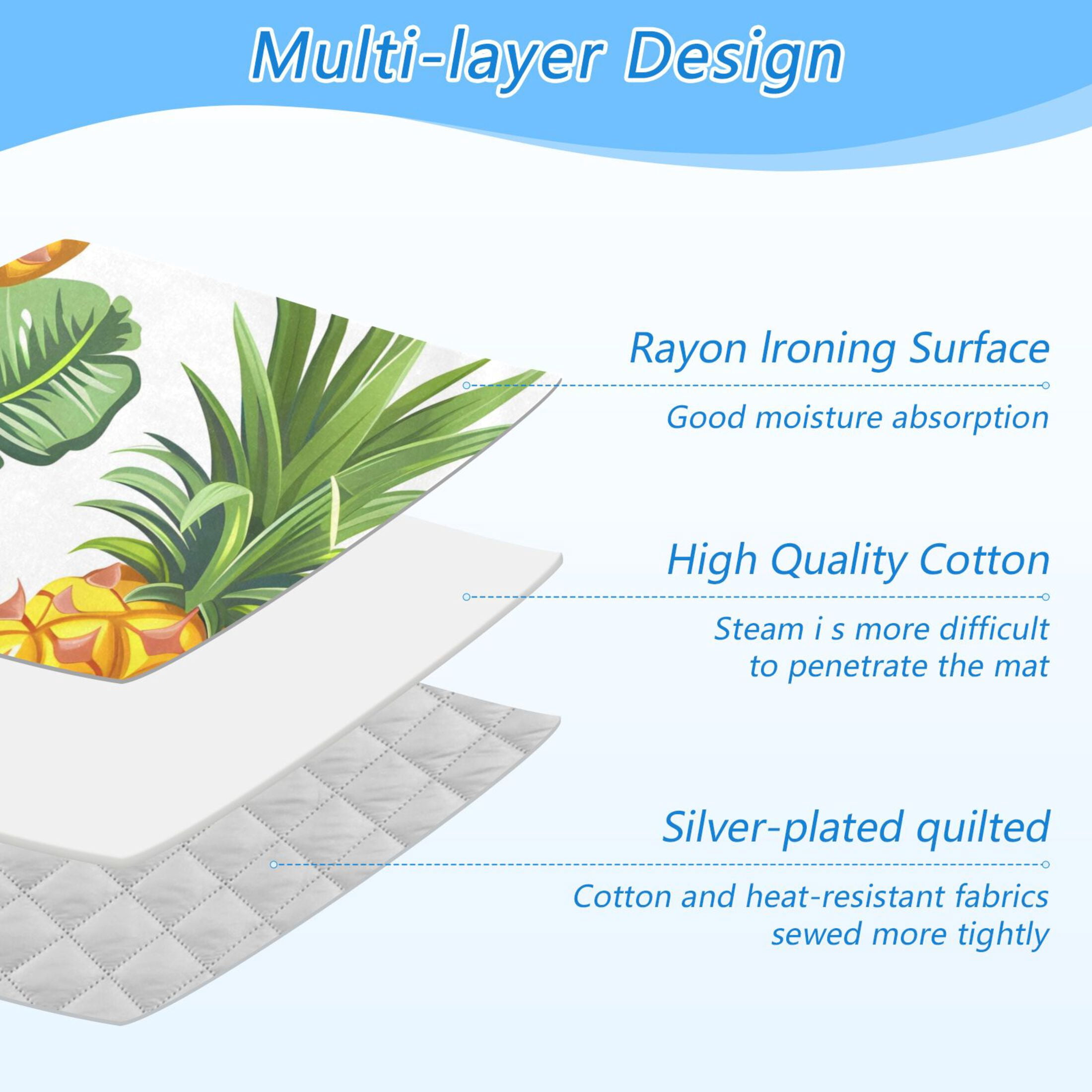 Multi-layer Design

Rayon Ironing Surface

Good moisture absorption

High Quality Cotton

Steam i s more difficult to penetrate the mat

Silver-plated quilted

Cotton and heat-resistant fabrics sewed more tightly